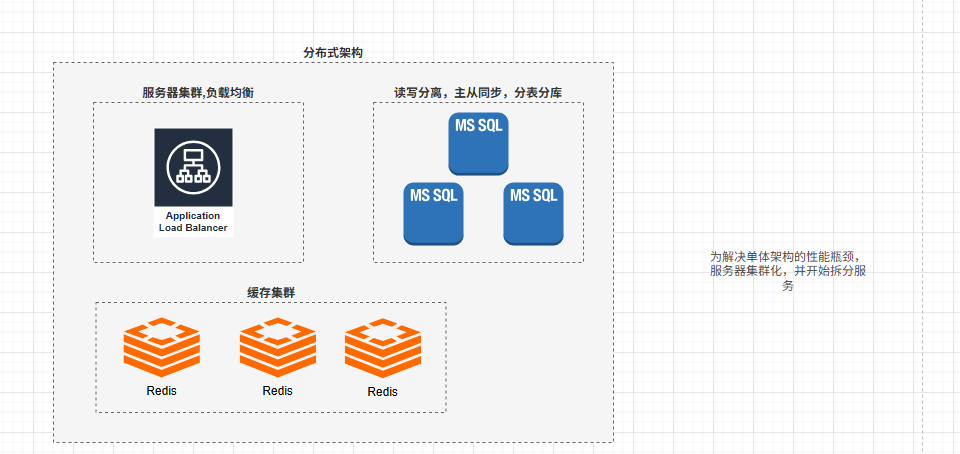 分布式架构

服务器集群,负载均衡

Application
Load Balancer

读写分离，主从同步，分表分库

MS SQL

MS SQL

MS SQL

缓存集群

Redis

Redis

Redis

为解决单体架构的性能瓶颈，服务器集群化，并开始拆分服务